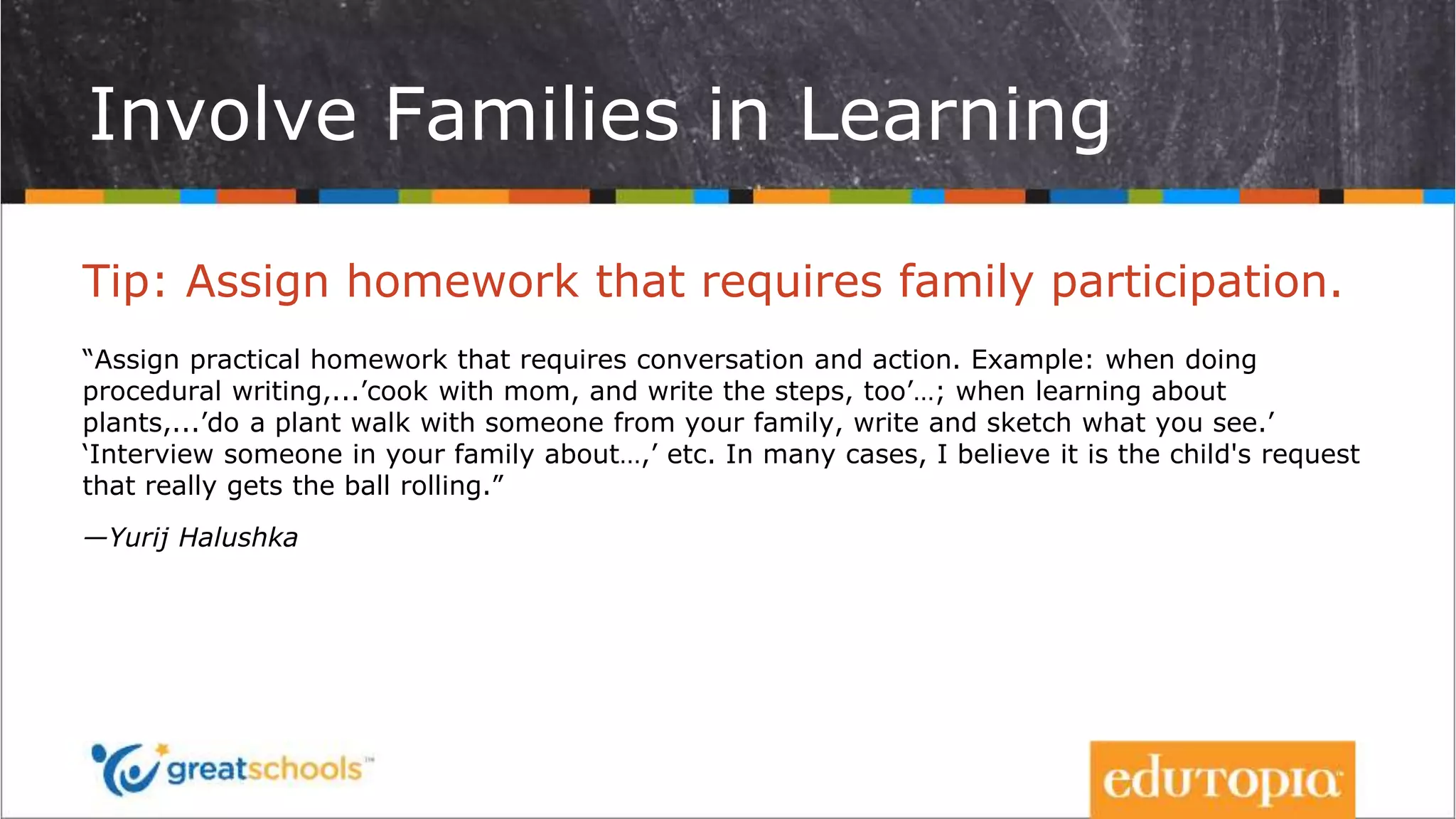 Involve Families in Learning

Tip: Assign homework that requires family participation.

“Assign practical homework that requires conversation and action. Example: when doing procedural writing,...’cook with mom, and write the steps, too’…; when learning about plants,...’do a plant walk with someone from your family, write and sketch what you see.’ ‘Interview someone in your family about…,’ etc. In many cases, I believe it is the child's request that really gets the ball rolling.”

—Yurij Halushka

greatschools™

edutopia